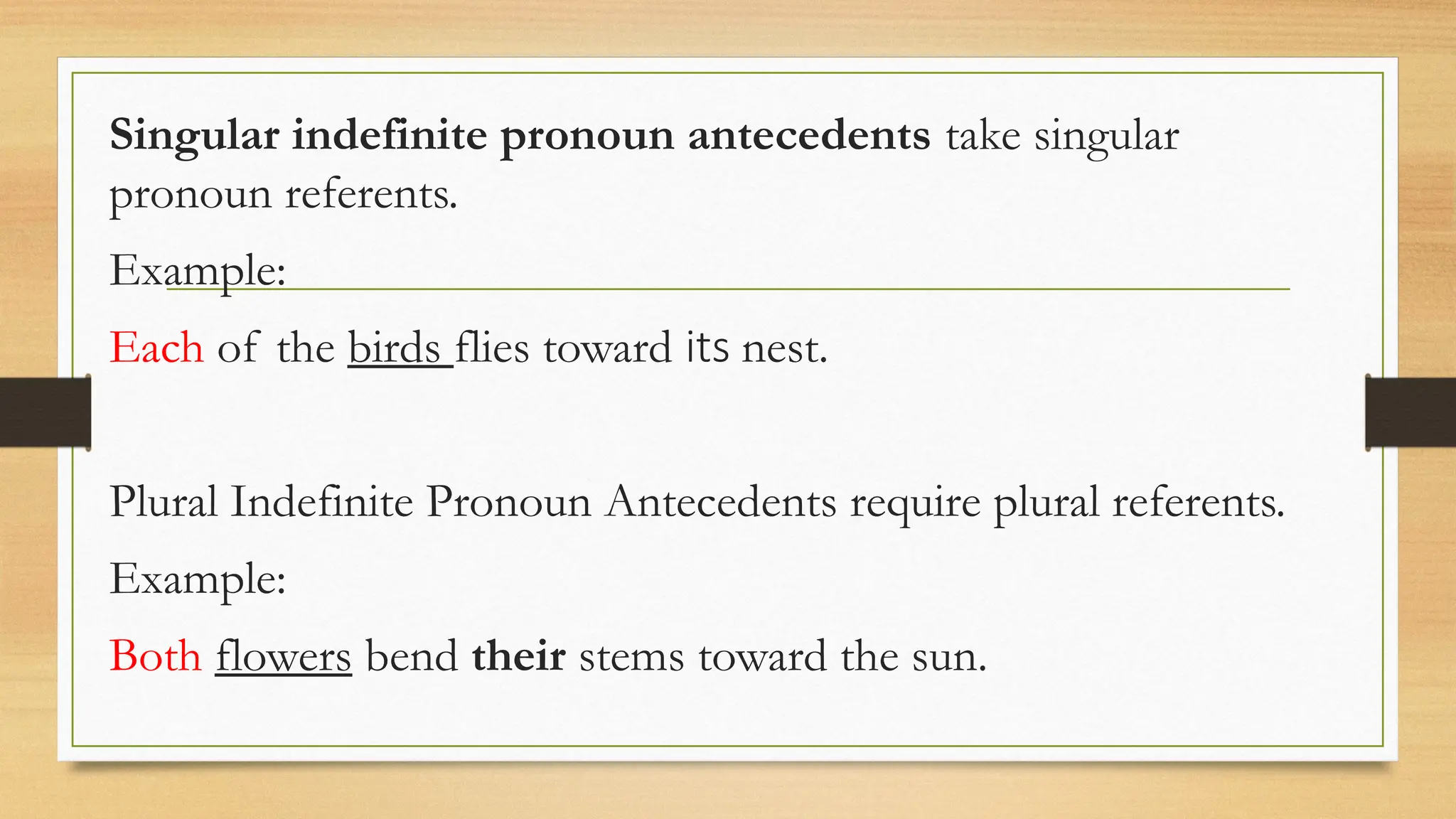 Singular indefinite pronoun antecedents take singular pronoun referents.

Example:

Each of the birds flies toward its nest.

Plural Indefinite Pronoun Antecedents require plural referents.

Example:

Both flowers bend their stems toward the sun.